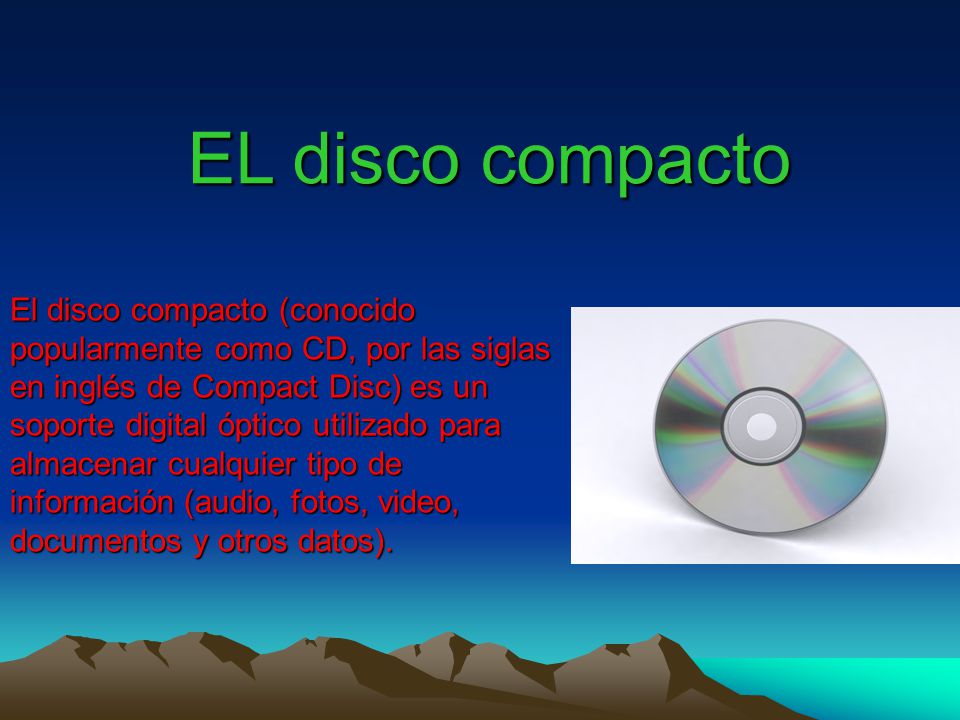 EL disco compacto

El disco compacto (conocido popularmente como CD, por las siglas en inglés de Compact Disc) es un soporte digital óptico utilizado para almacenar cualquier tipo de información (audio, fotos, video, documentos y otros datos).